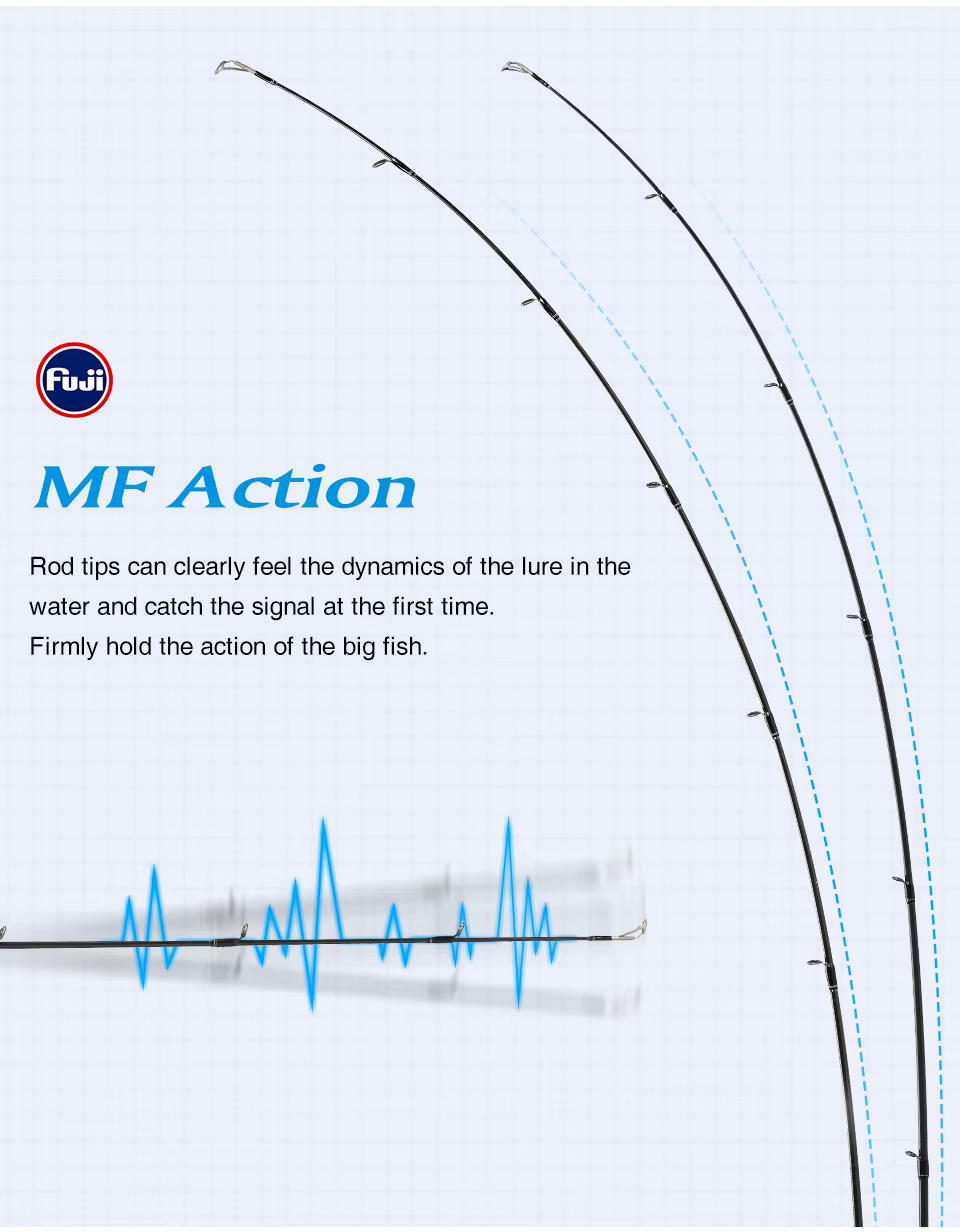 Fuji

MF Action

Rod tips can clearly feel the dynamics of the lure in the water and catch the signal at the first time.
Firmly hold the action of the big fish.